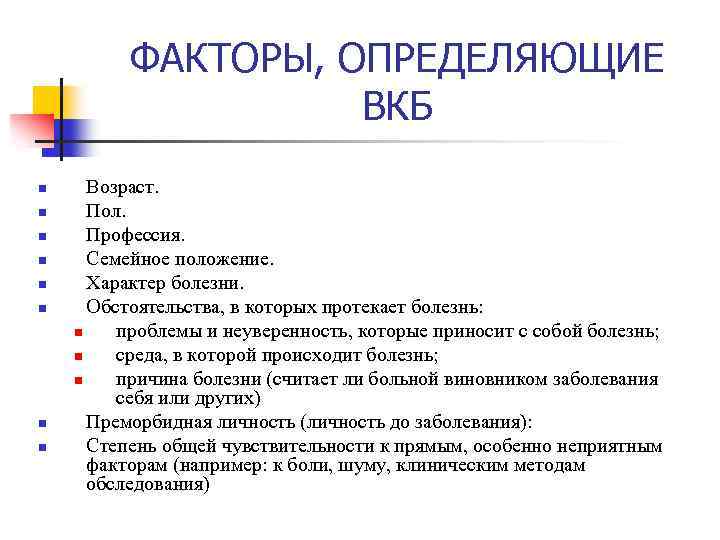 ФАКТОРЫ, ОПРЕДЕЛЯЮЩИЕ ВКБ

- Возраст.
- Пол.
- Профессия.
- Семейное положение.
- Характер болезни.
- Обстоятельства, в которых протекает болезнь:
  - проблемы и неуверенность, которые приносит с собой болезнь;
  - среда, в которой происходит болезнь;
  - причина болезни (считает ли больной виновником заболевания себя или других)
- Преморбидная личность (личность до заболевания):
- Степень общей чувствительности к прямым, особенно неприятным факторам (например: к боли, шуму, клиническим методам обследования)